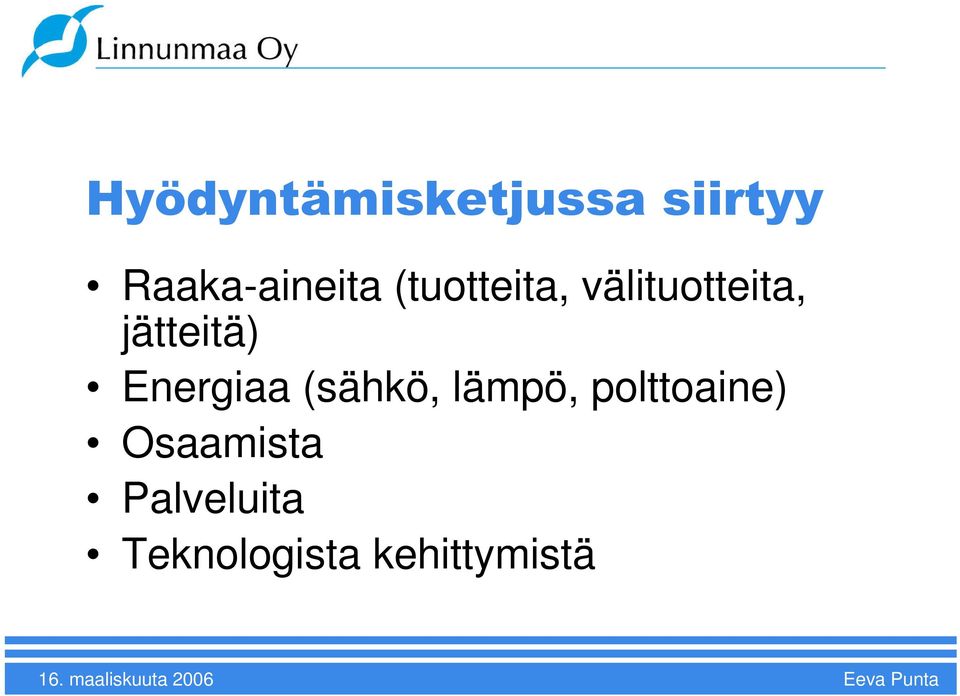 Linnunmaa Oy

Hyödyntämisketjussa siirtyy

• Raaka-aineita (tuotteita, välituotteita, jätteitä)
• Energiaa (sähkö, lämpö, polttoaine)
• Osaamista
• Palveluita
• Teknologista kehittymistä

16. maaliskuuta 2006

Eeva Punta